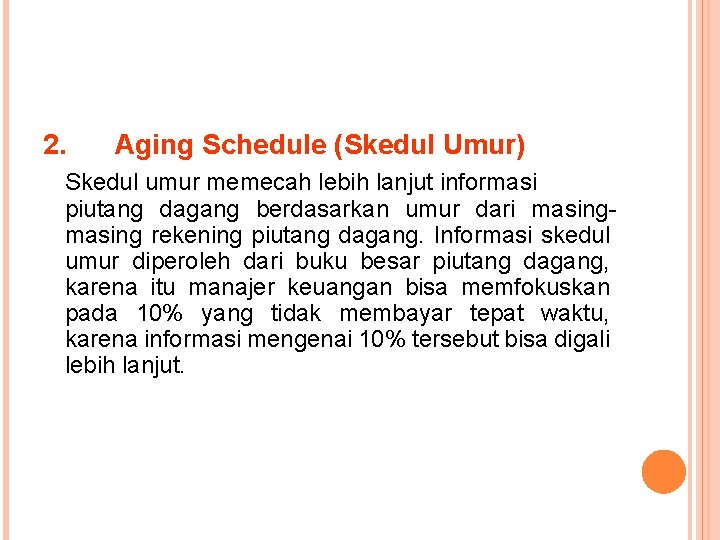 2. Aging Schedule (Skedul Umur)

Skedul umur memecah lebih lanjut informasi piutang dagang berdasarkan umur dari masing-masing rekening piutang dagang. Informasi skedul umur diperoleh dari buku besar piutang dagang, karena itu manajer keuangan bisa memfokuskan pada 10% yang tidak membayar tepat waktu, karena informasi mengenai 10% tersebut bisa digali lebih lanjut.